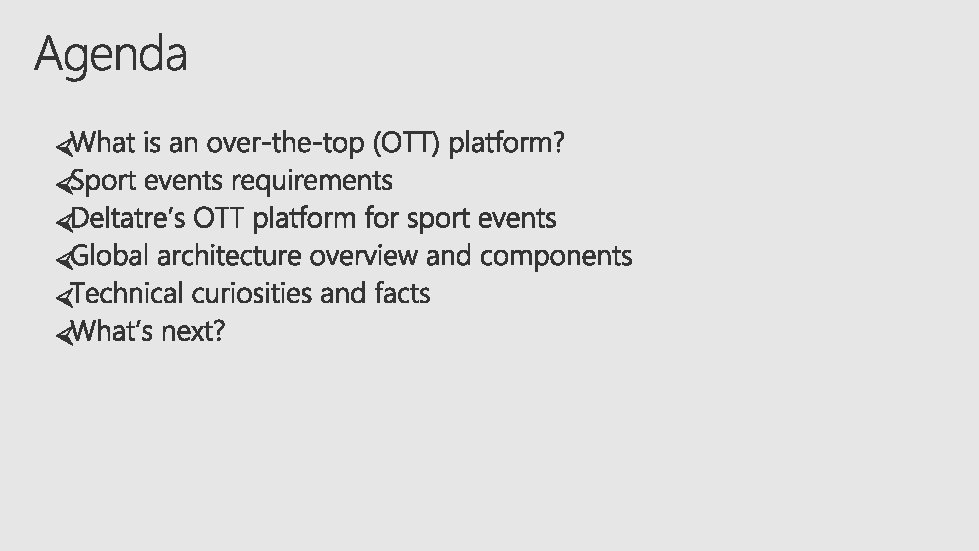 Agenda

What is an over-the-top (OTT) platform?
Sport events requirements
Deltatre's OTT platform for sport events
Global architecture overview and components
Technical curiosities and facts
What's next?